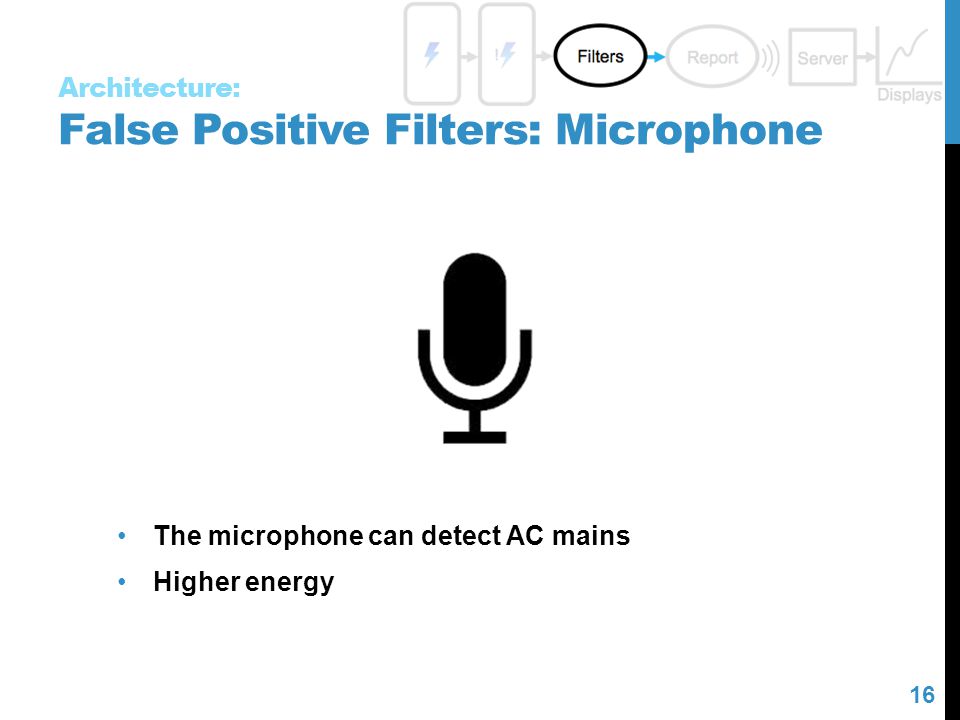 Filters
Report
Server
Displays

Architecture:
False Positive Filters: Microphone

• The microphone can detect AC mains
• Higher energy

16